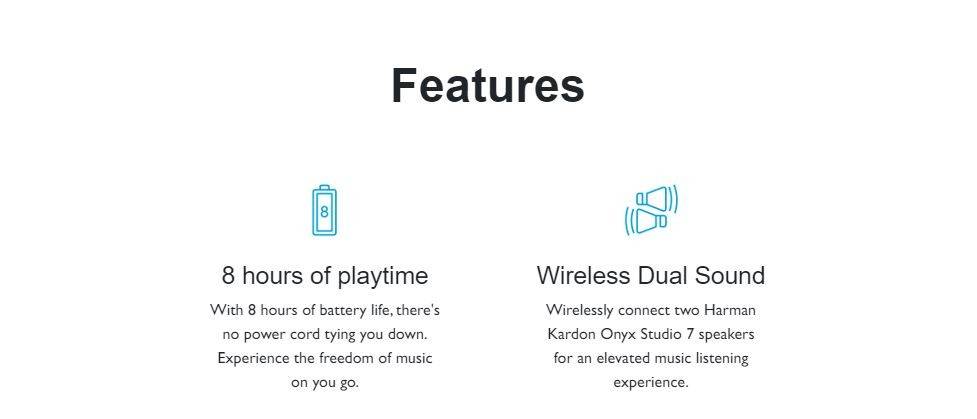 Features

8

8 hours of playtime

With 8 hours of battery life, there's no power cord tying you down. Experience the freedom of music on you go.

Wireless Dual Sound

Wirelessly connect two Harman Kardon Onyx Studio 7 speakers for an elevated music listening experience.